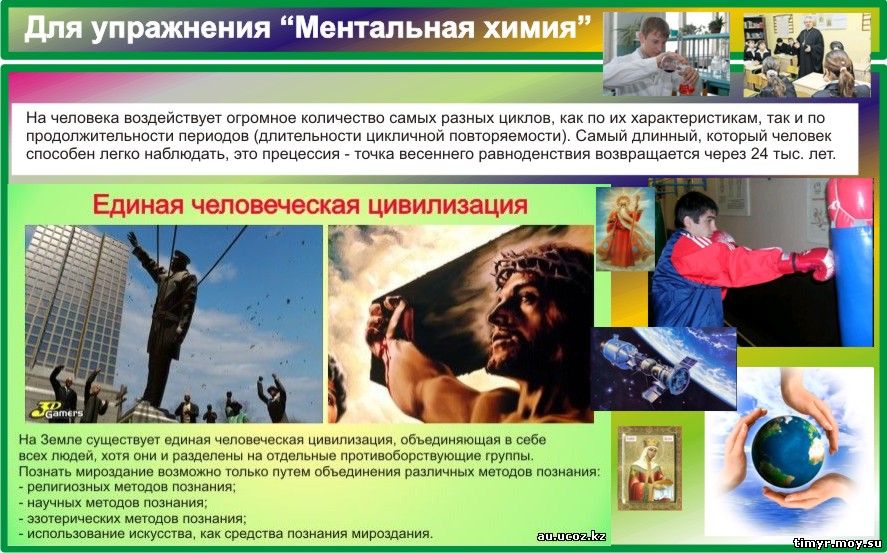 Для упражнения “Ментальная химия”

На человека воздействует огромное количество самых разных циклов, как по их характеристикам, так и по продолжительности периодов (длительности цикличной повторяемости). Самый длинный, который человек способен легко наблюдать, это прецессия - точка весеннего равноденствия возвращается через 24 тыс. лет.

Единая человеческая цивилизация

3D Gamers

На Земле существует единая человеческая цивилизация, объединяющая в себе всех людей, хотя они и разделены на отдельные противоборствующие группы.
Познать мироздание возможно только путем объединения различных методов познания:
- религиозных методов познания;
- научных методов познания;
- эзотерических методов познания;
- использование искусства, как средства познания мироздания.

au.ucoz.kz

timyr.moy.su